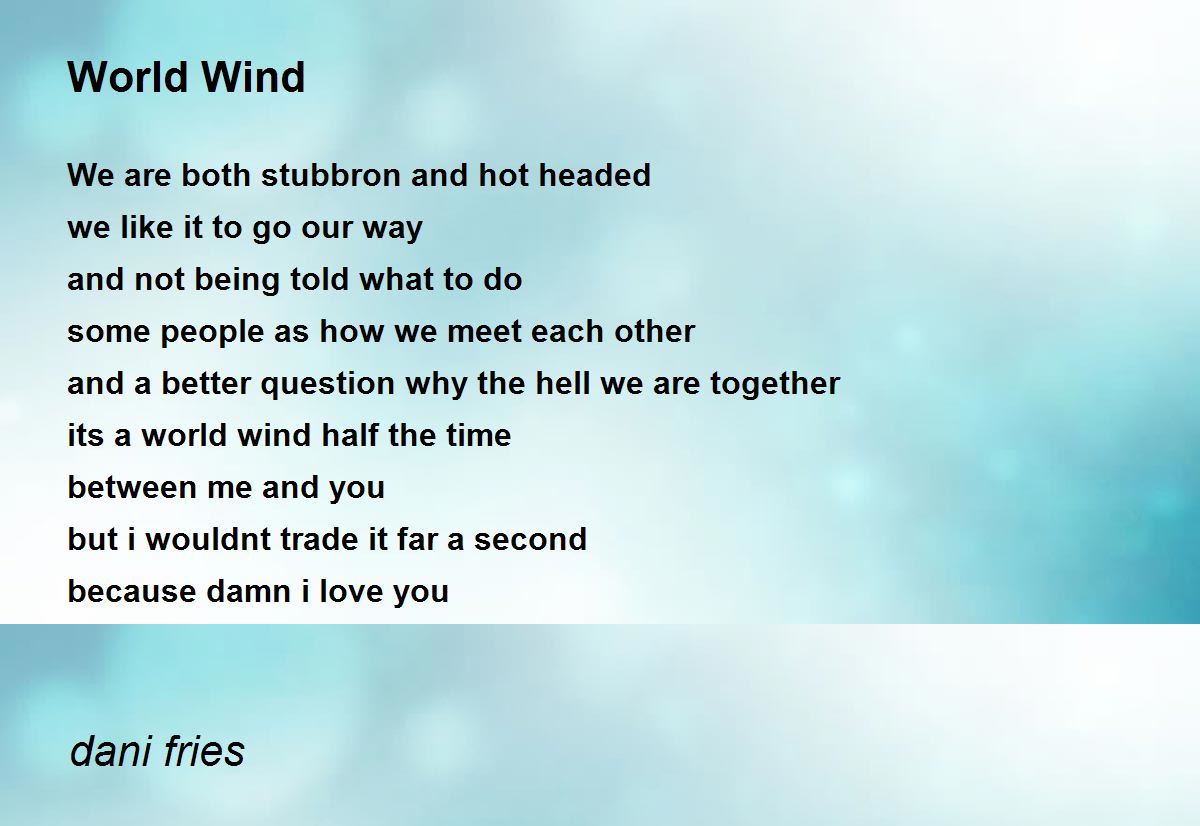 World Wind

We are both stubbron and hot headed
we like it to go our way
and not being told what to do
some people as how we meet each other
and a better question why the hell we are together
its a world wind half the time
between me and you
but i wouldnt trade it far a second
because damn i love you

dani fries